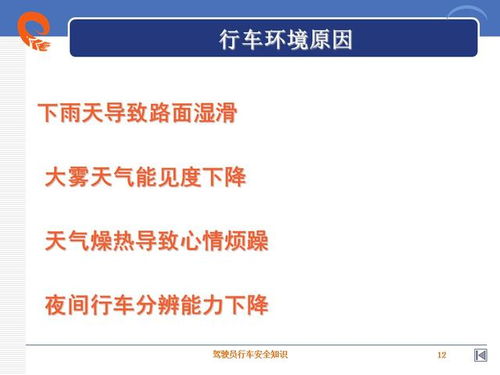 行车环境原因

下雨天导致路面湿滑

大雾天气能见度下降

天气燥热导致心情烦躁

夜间行车分辨能力下降

驾驶员行车安全知识

12